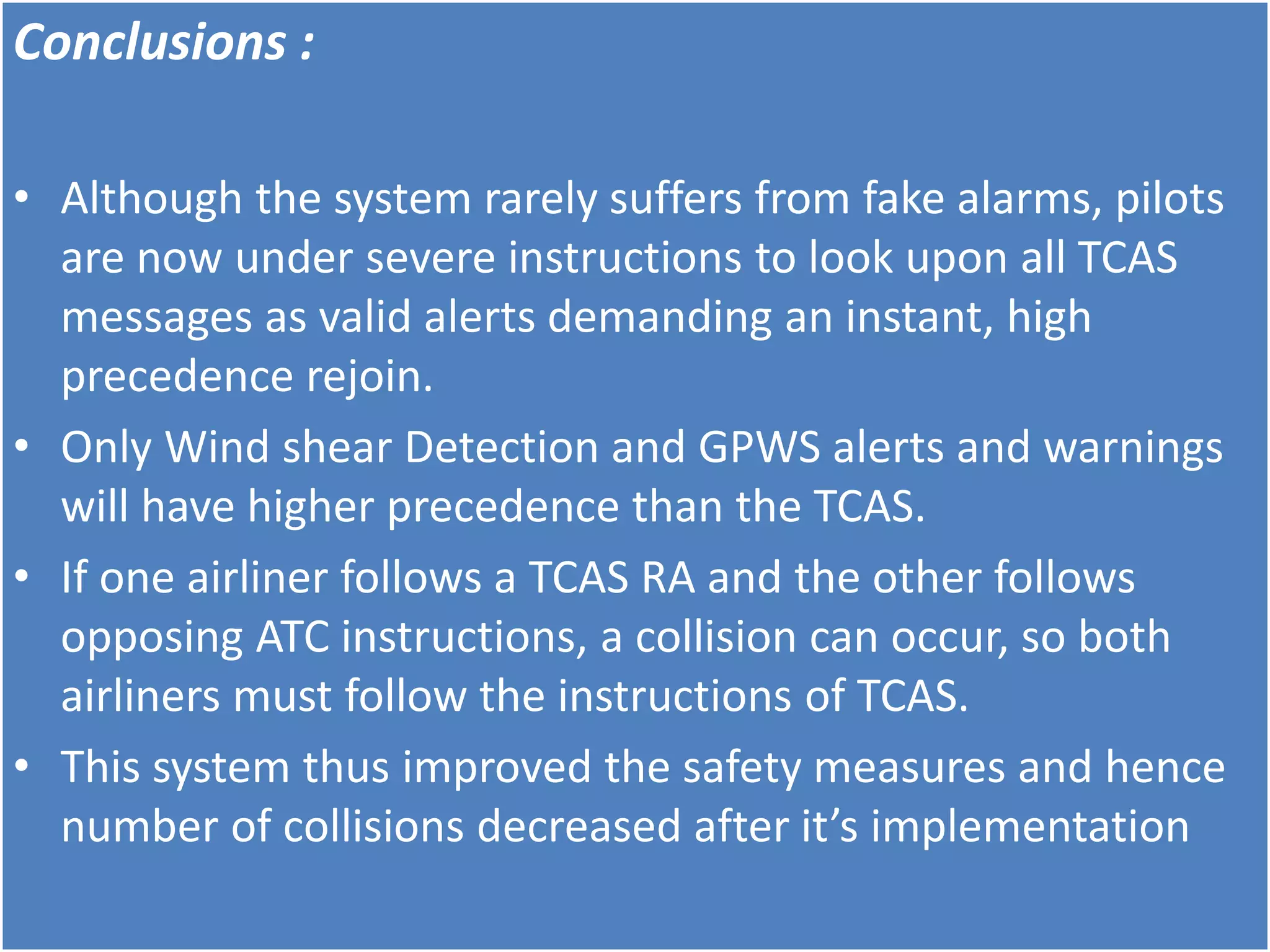 Conclusions :

• Although the system rarely suffers from fake alarms, pilots are now under severe instructions to look upon all TCAS messages as valid alerts demanding an instant, high precedence rejoin.

• Only Wind shear Detection and GPWS alerts and warnings will have higher precedence than the TCAS.

• If one airliner follows a TCAS RA and the other follows opposing ATC instructions, a collision can occur, so both airliners must follow the instructions of TCAS.

• This system thus improved the safety measures and hence number of collisions decreased after it’s implementation